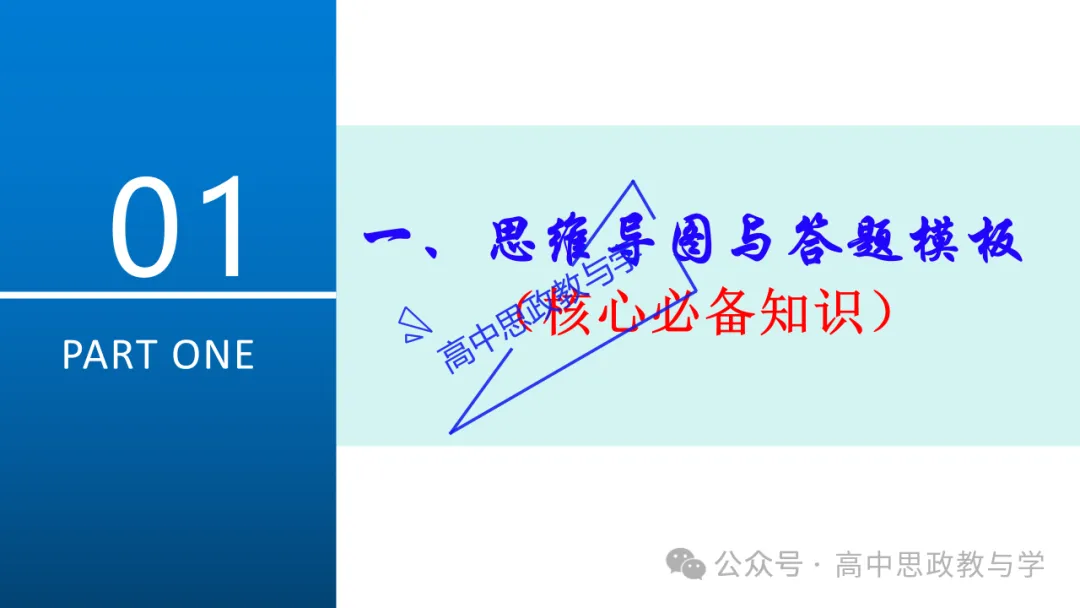 01

PART ONE

一、思维导图与答题模板

（核心必备知识）

高中思政教与学

公众号 · 高中思政教与学